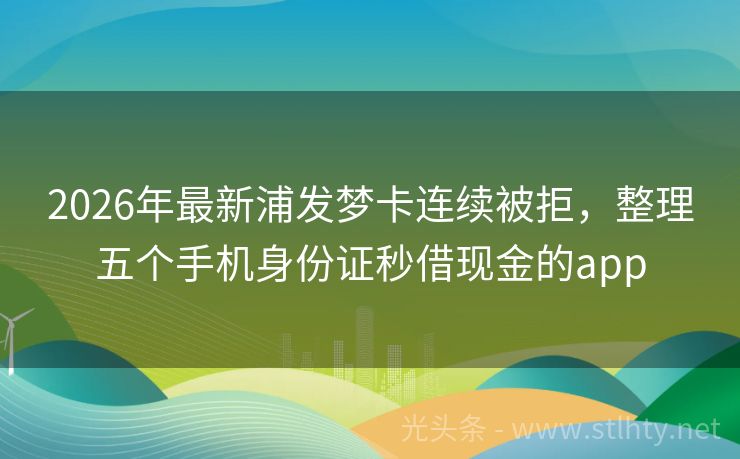 2026年最新浦发梦卡连续被拒，整理五个手机身份证秒借现金的app

光头条 - www.stlhty.net